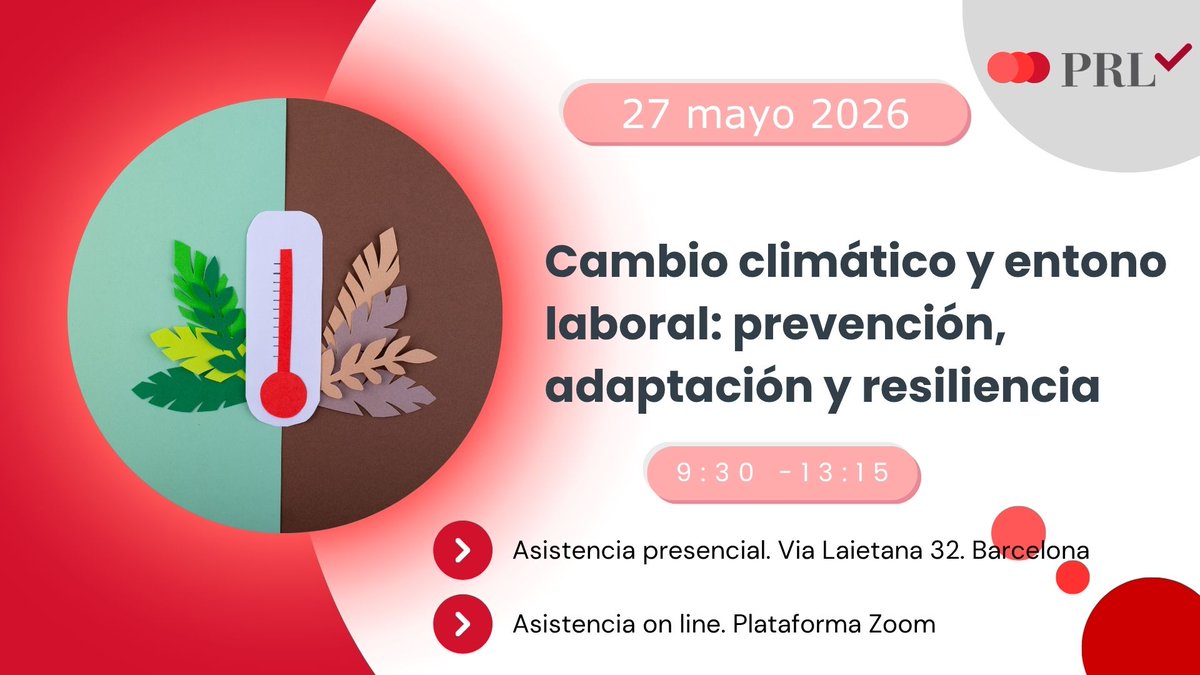 PRL

27 mayo 2026

Cambio climático y entono laboral: prevención, adaptación y resiliencia

9:30 -13:15

Asistencia presencial. Via Laietana 32. Barcelona

Asistencia on line. Plataforma Zoom